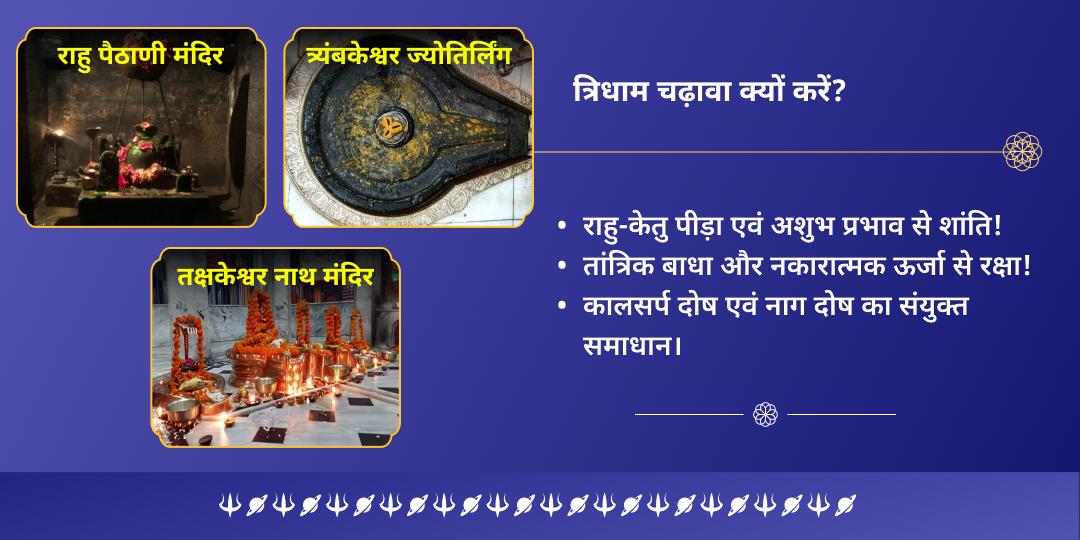 राहु पैठाणी मंदिर

त्र्यंबकेश्वर ज्योतिर्लिंग

तक्षकेश्वर नाथ मंदिर

त्रिधाम चढ़ावा क्यों करें?

• राहु-केतु पीड़ा एवं अशुभ प्रभाव से शांति!
• तांत्रिक बाधा और नकारात्मक ऊर्जा से रक्षा!
• कालसर्प दोष एवं नाग दोष का संयुक्त समाधान।